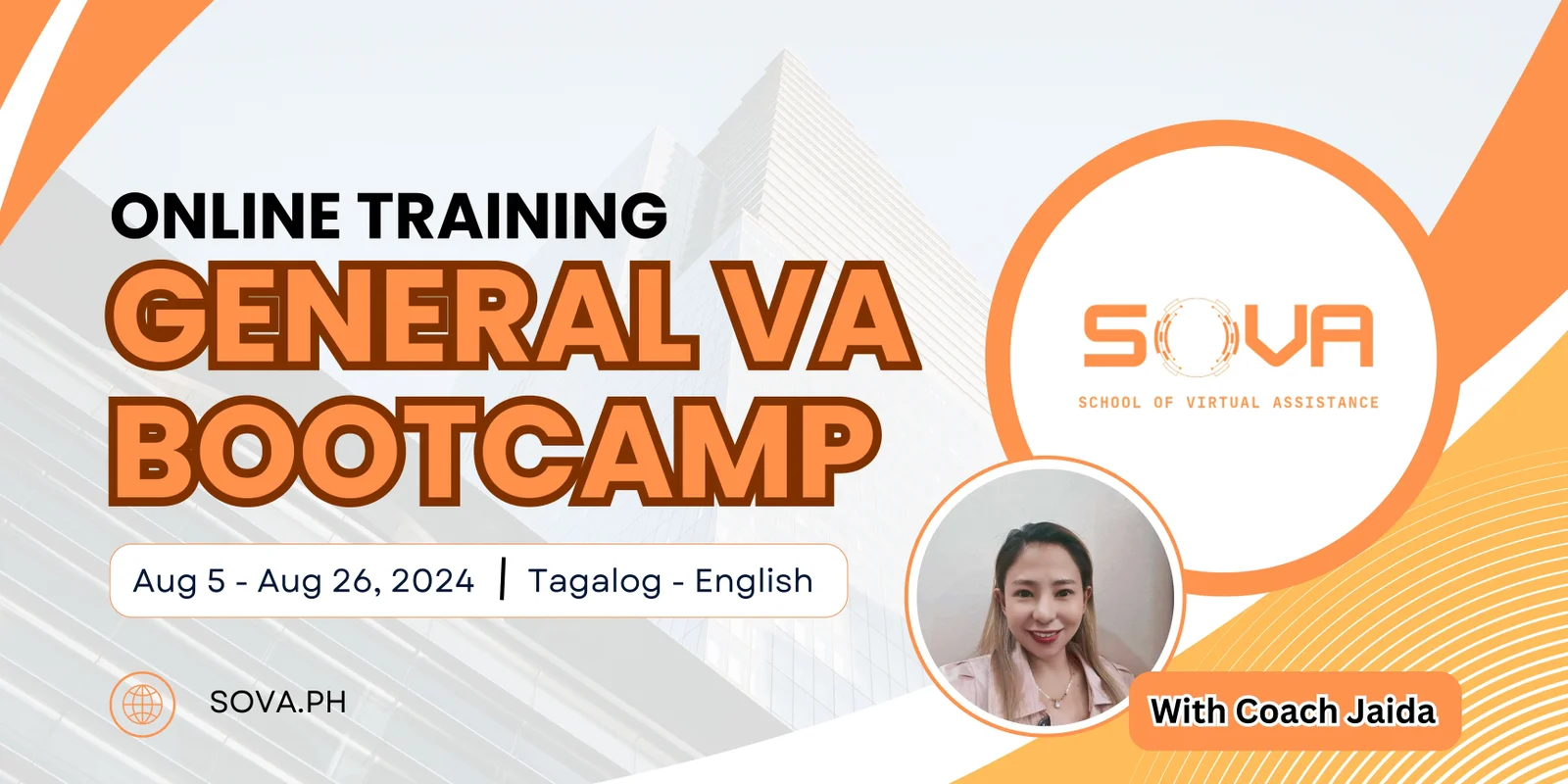 ONLINE TRAINING
GENERAL VA BOOTCAMP

Aug 5 - Aug 26, 2024 | Tagalog - English

SOVA.PH

SOVA
SCHOOL OF VIRTUAL ASSISTANCE

With Coach Jaida